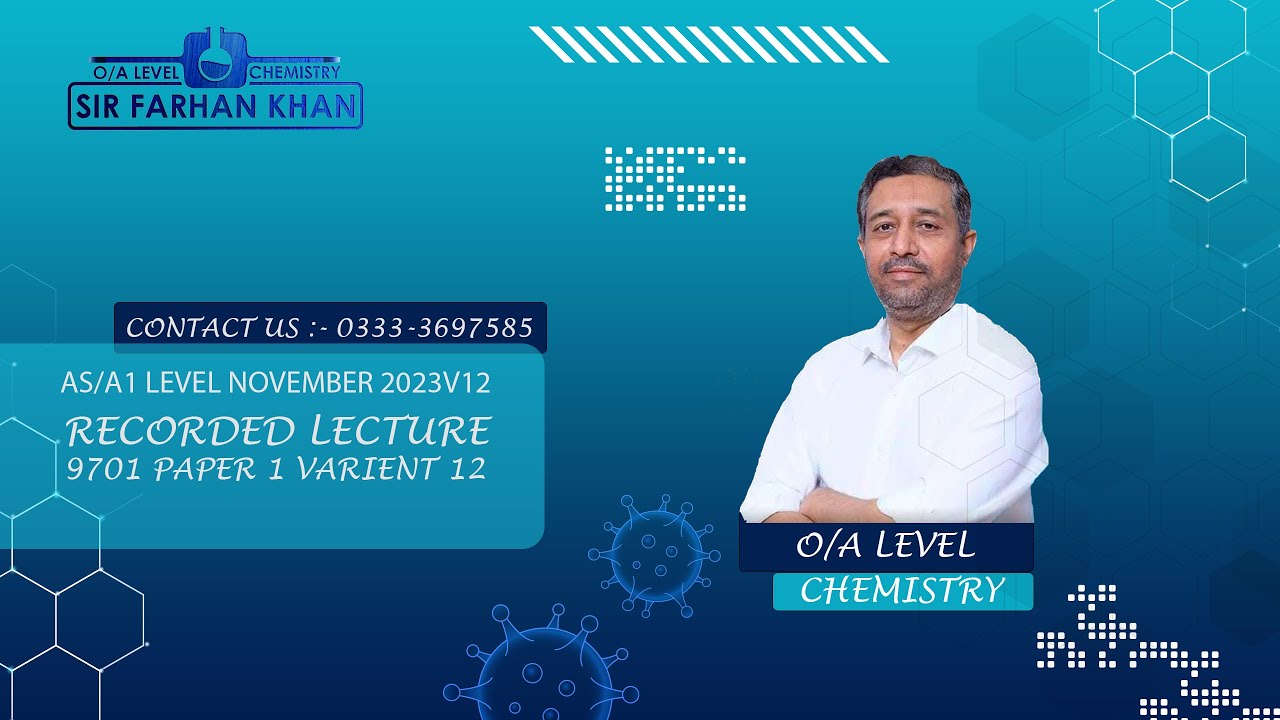 O/A LEVEL CHEMISTRY
SIR FARHAN KHAN

CONTACT US :- 0333-3697585

AS/A1 LEVEL NOVEMBER 2023V12
RECORDED LECTURE
9701 PAPER 1 VARIENT 12

O/A LEVEL
CHEMISTRY